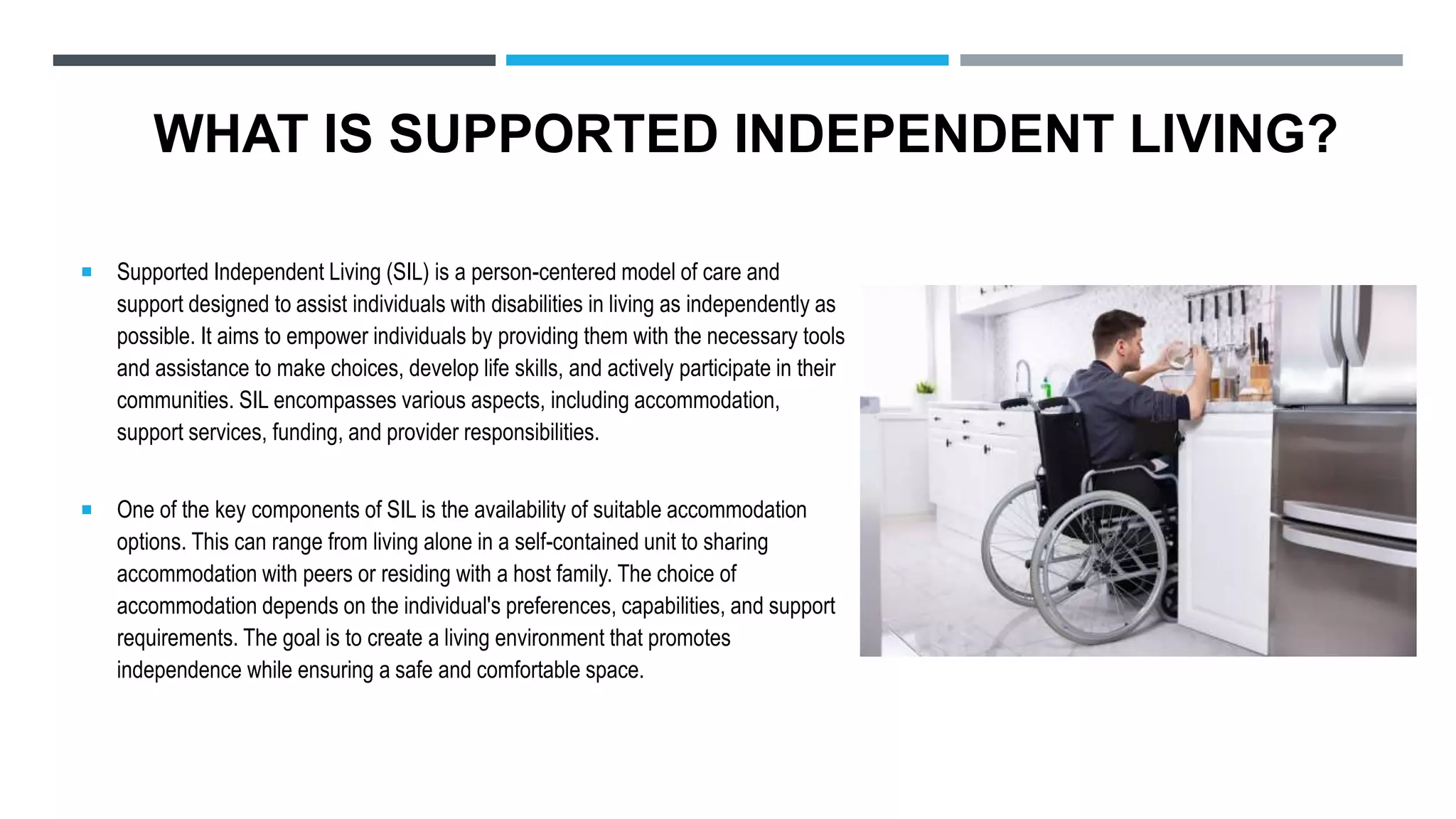 WHAT IS SUPPORTED INDEPENDENT LIVING?

▪ Supported Independent Living (SIL) is a person-centered model of care and support designed to assist individuals with disabilities in living as independently as possible. It aims to empower individuals by providing them with the necessary tools and assistance to make choices, develop life skills, and actively participate in their communities. SIL encompasses various aspects, including accommodation, support services, funding, and provider responsibilities.

▪ One of the key components of SIL is the availability of suitable accommodation options. This can range from living alone in a self-contained unit to sharing accommodation with peers or residing with a host family. The choice of accommodation depends on the individual's preferences, capabilities, and support requirements. The goal is to create a living environment that promotes independence while ensuring a safe and comfortable space.